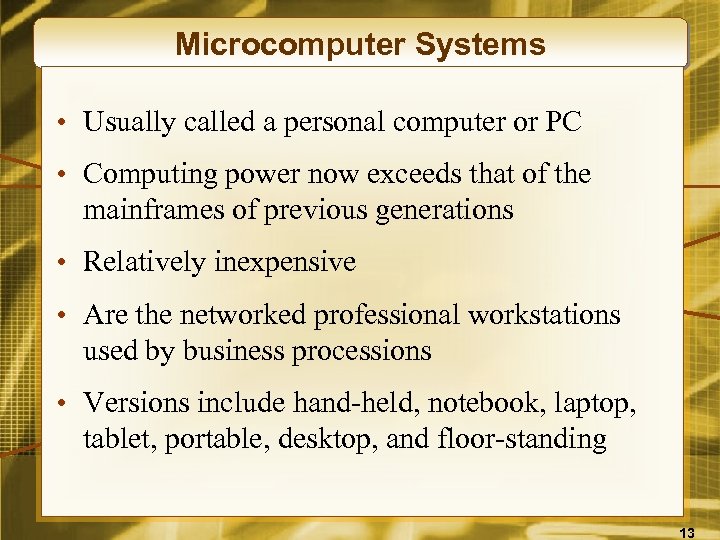 Microcomputer Systems

• Usually called a personal computer or PC

• Computing power now exceeds that of the mainframes of previous generations

• Relatively inexpensive

• Are the networked professional workstations used by business processions

• Versions include hand-held, notebook, laptop, tablet, portable, desktop, and floor-standing

13